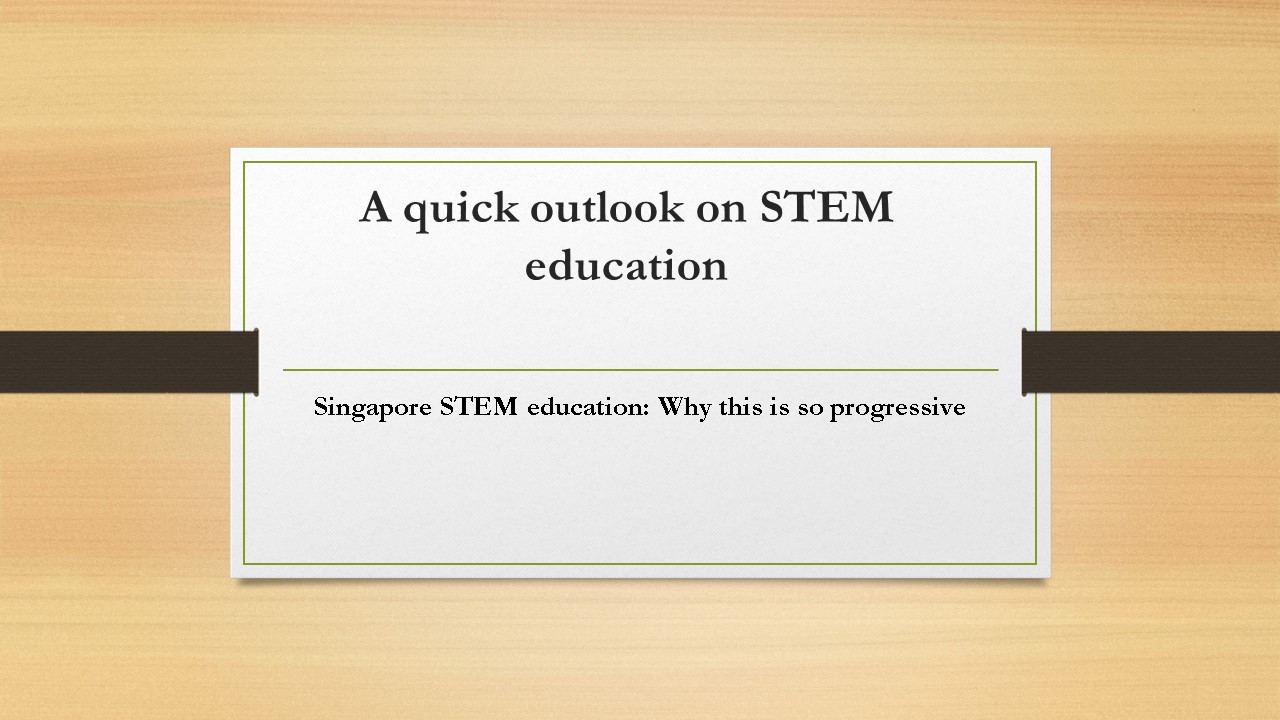 A quick outlook on STEM education

Singapore STEM education: Why this is so progressive